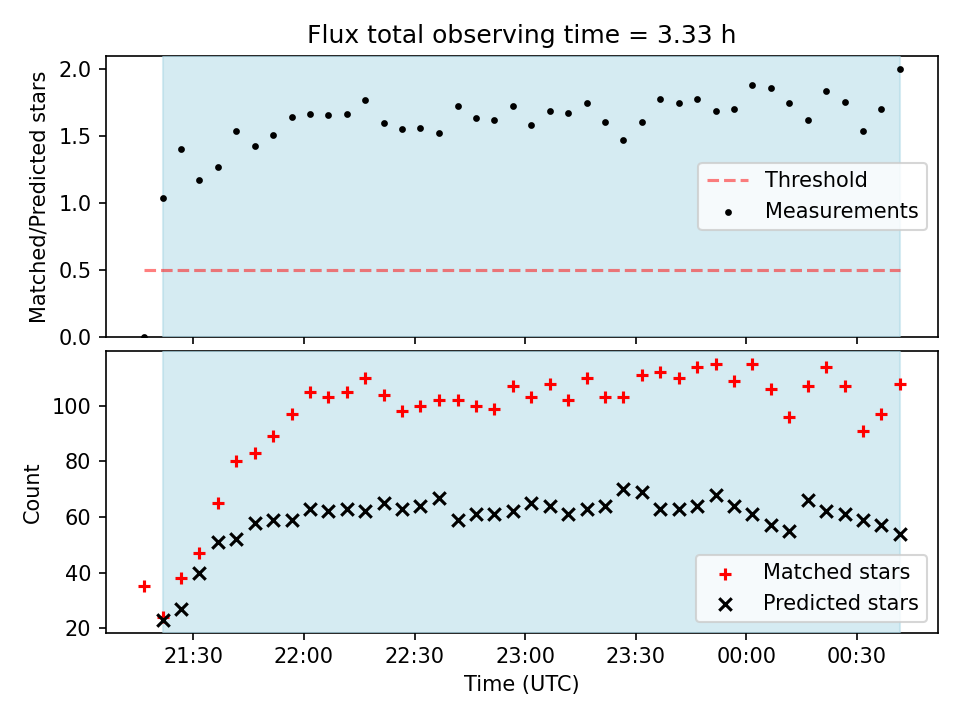 Flux total observing time = 3.33 h

Matched/Predicted stars

2.0
1.5
1.0
0.5
0.0

Threshold
Measurements

Count

100
80
60
40
20

Matched stars
Predicted stars

21:30
22:00
22:30
23:00
23:30
00:00
00:30

Time (UTC)